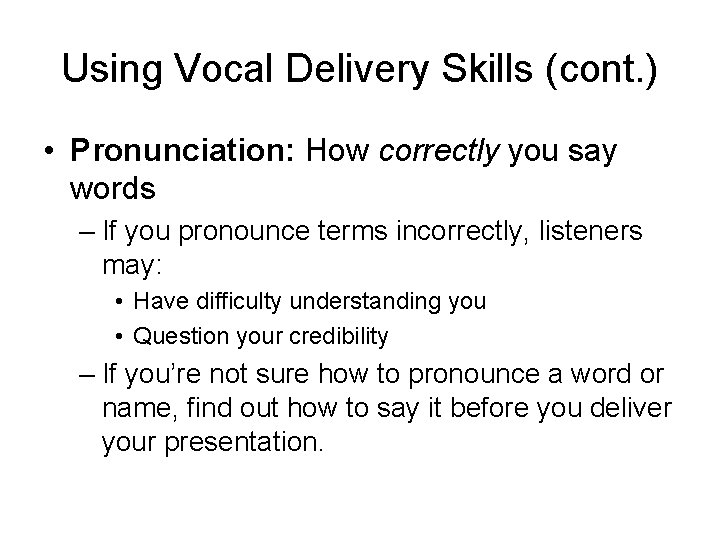 Using Vocal Delivery Skills (cont.)

• Pronunciation: How correctly you say words

– If you pronounce terms incorrectly, listeners may:

• Have difficulty understanding you

• Question your credibility

– If you're not sure how to pronounce a word or name, find out how to say it before you deliver your presentation.